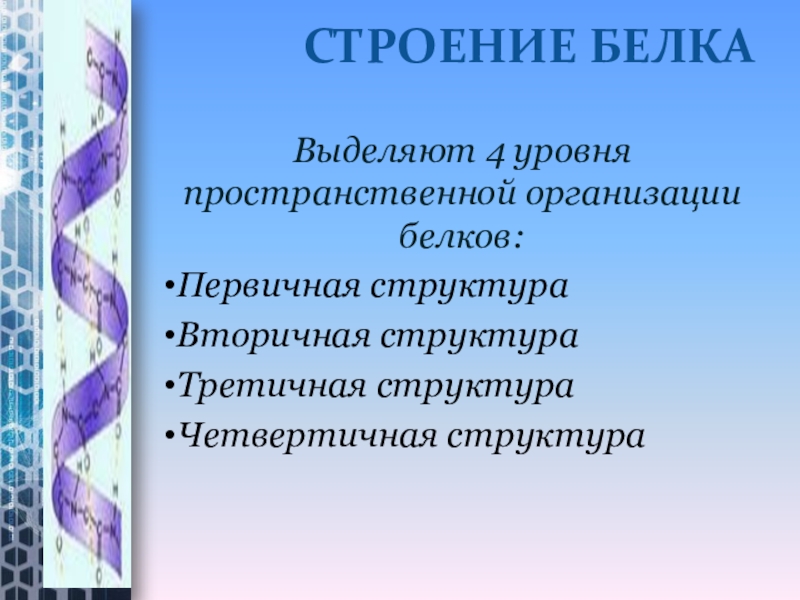 СТРОЕНИЕ БЕЛКА

Выделяют 4 уровня пространственной организации белков:

•Первичная структура
•Вторичная структура
•Третичная структура
•Четвертичная структура